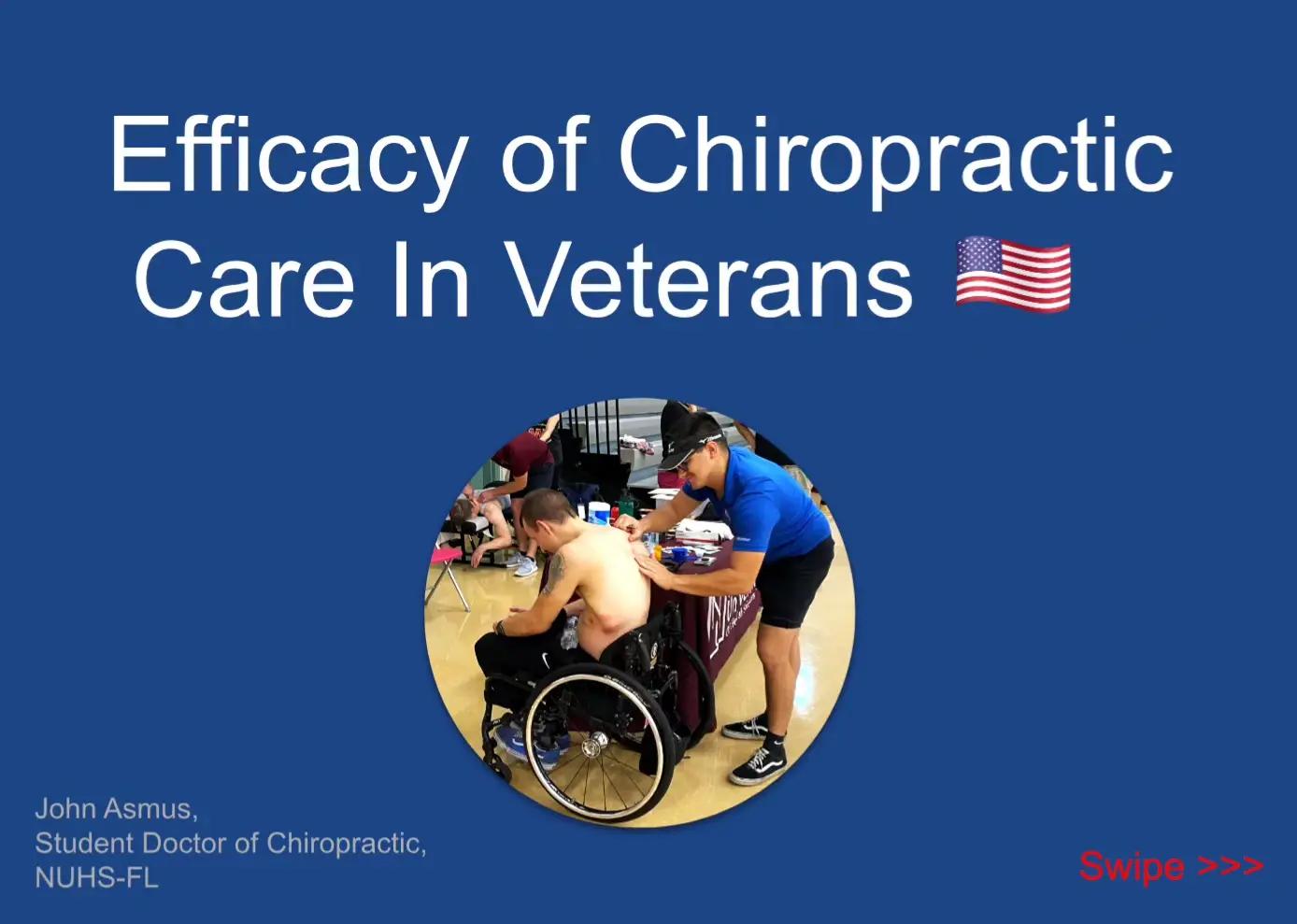 Efficacy of Chiropractic Care In Veterans 🇺🇸

John Asmus,
Student Doctor of Chiropractic,
NUHS-FL

Swipe >>>